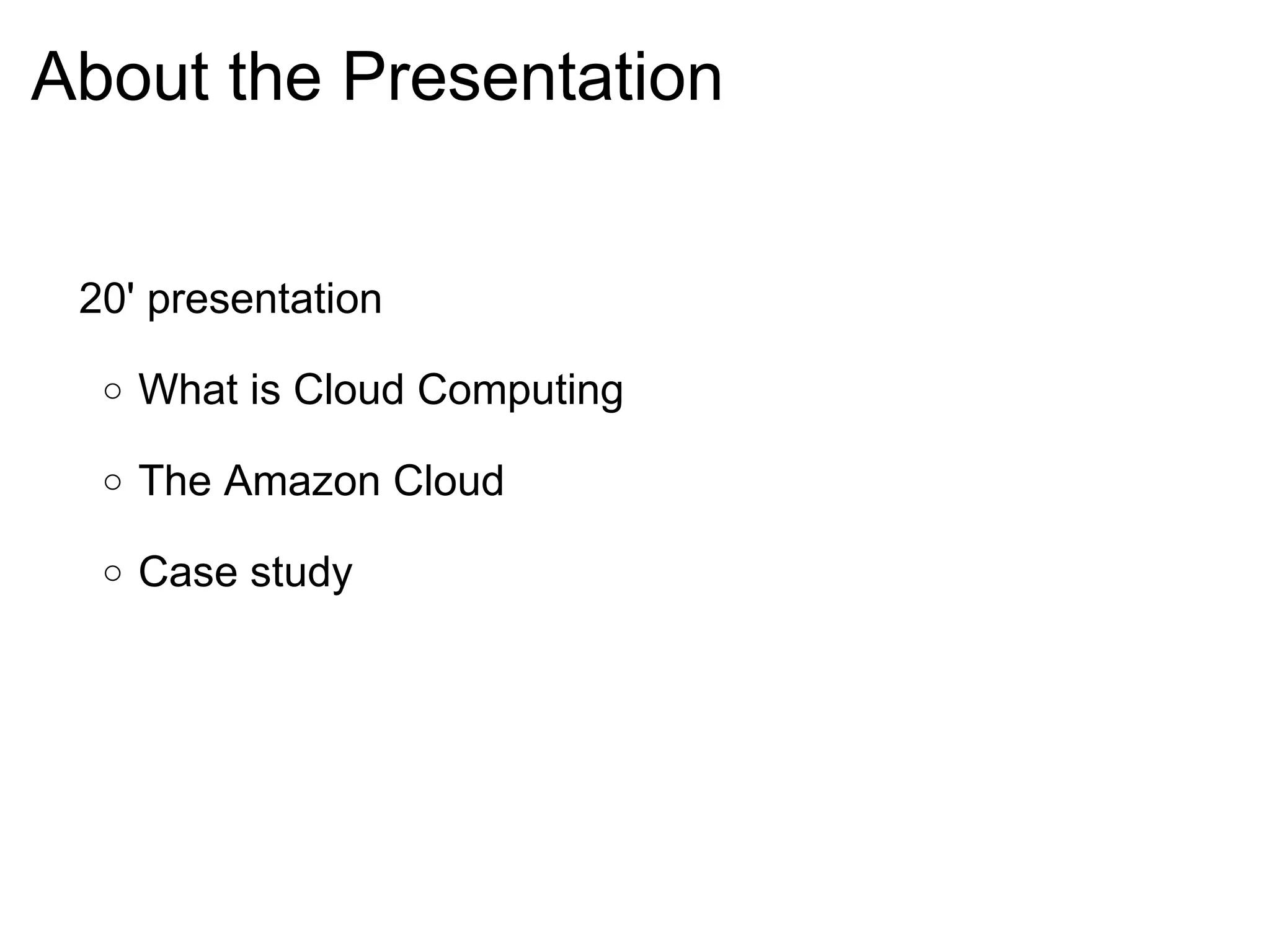 About the Presentation

20' presentation

○ What is Cloud Computing

○ The Amazon Cloud

○ Case study